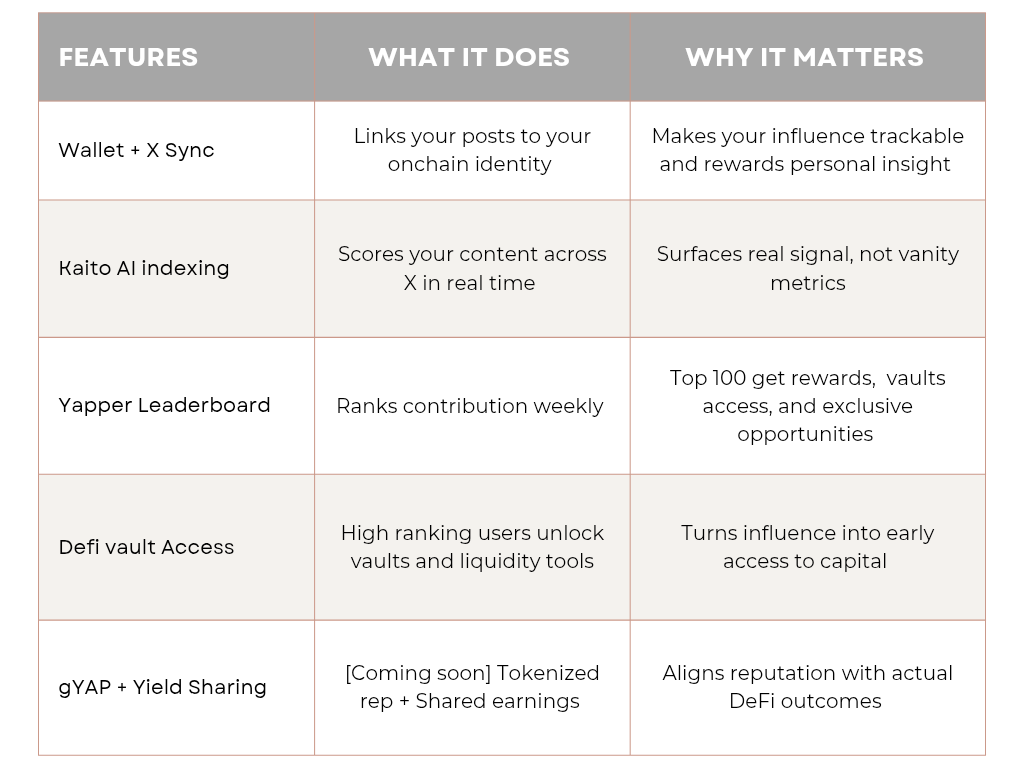 | FEATURES | WHAT IT DOES | WHY IT MATTERS |
|---|---|---|
| Wallet + X Sync | Links your posts to your onchain identity | Makes your influence trackable and rewards personal insight |
| Kaito AI indexing | Scores your content across X in real time | Surfaces real signal, not vanity metrics |
| Yapper Leaderboard | Ranks contribution weekly | Top 100 get rewards, vaults access, and exclusive opportunities |
| Defi vault Access | High ranking users unlock vaults and liquidity tools | Turns influence into early access to capital |
| gYAP + Yield Sharing | [Coming soon] Tokenized rep + Shared earnings | Aligns reputation with actual DeFi outcomes |